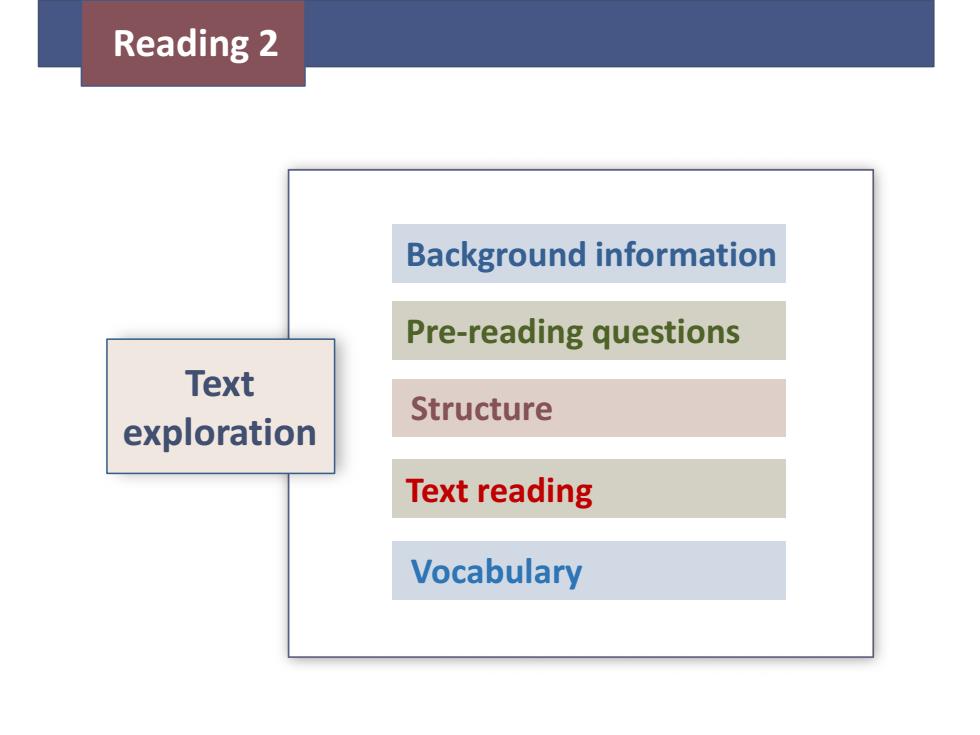 Reading 2

Text exploration

Background information

Pre-reading questions

Structure

Text reading

Vocabulary